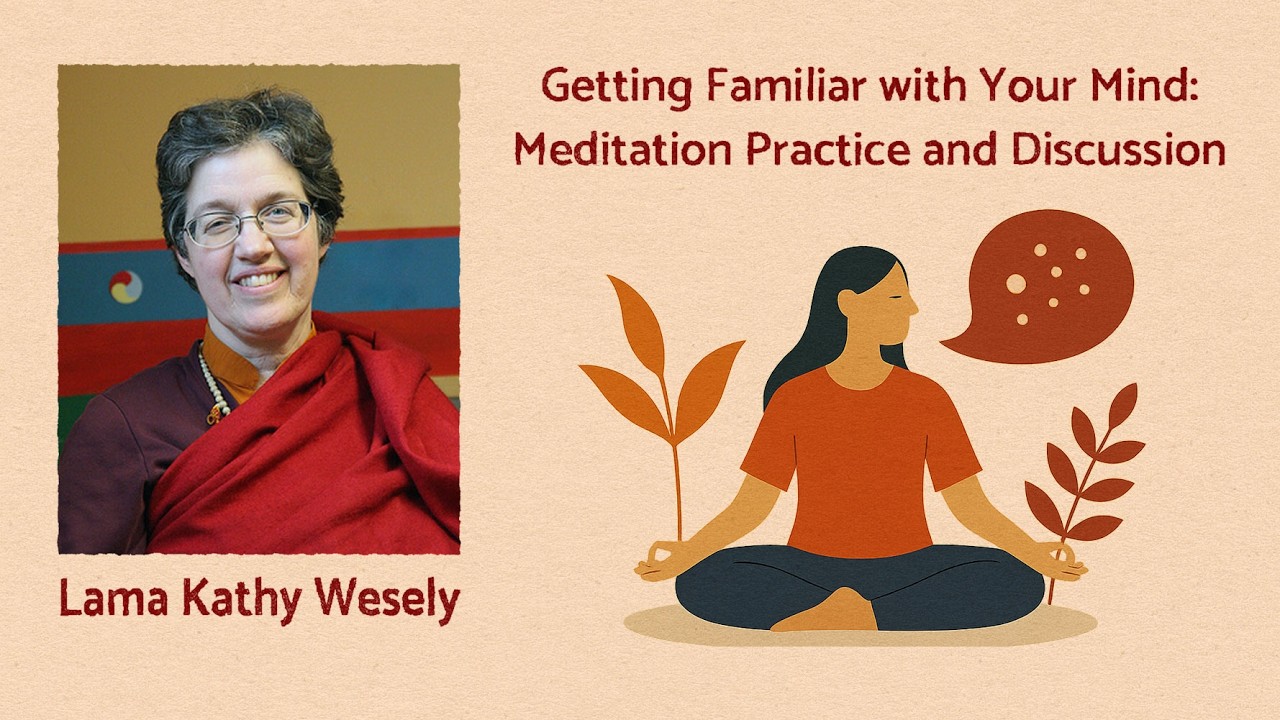 Getting Familiar with Your Mind:
Meditation Practice and Discussion

Lama Kathy Wesely